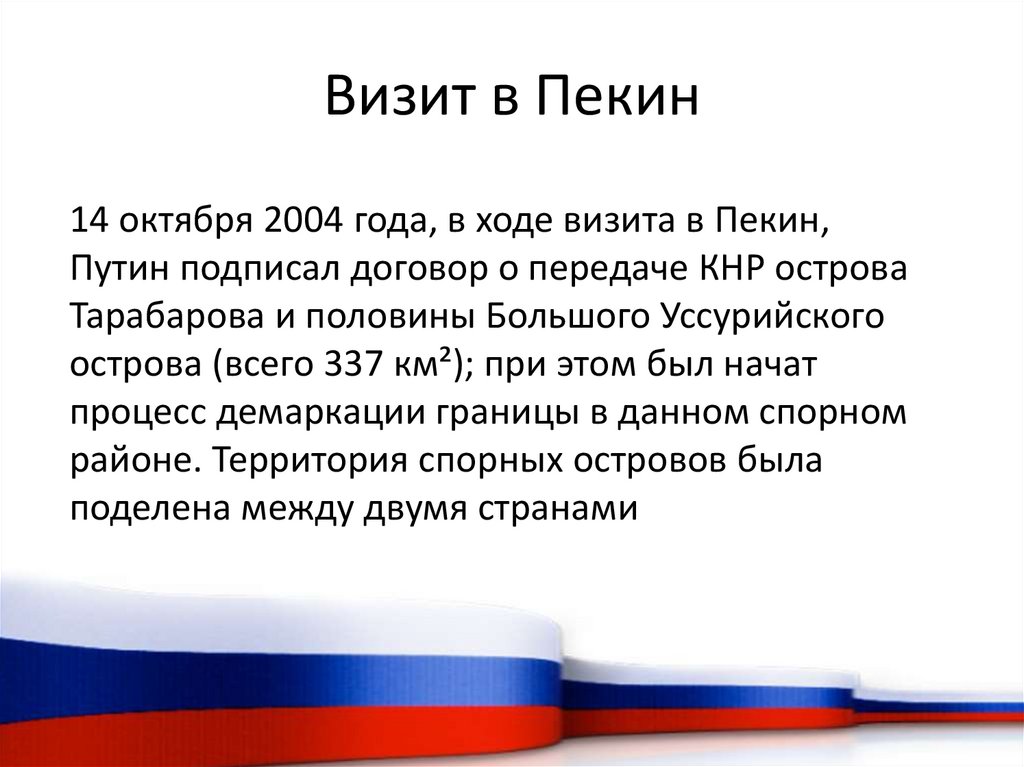 Визит в Пекин

14 октября 2004 года, в ходе визита в Пекин, Путин подписал договор о передаче КНР острова Тарабарова и половины Большого Уссурийского острова (всего 337 км²); при этом был начат процесс демаркации границы в данном спорном районе. Территория спорных островов была поделена между двумя странами